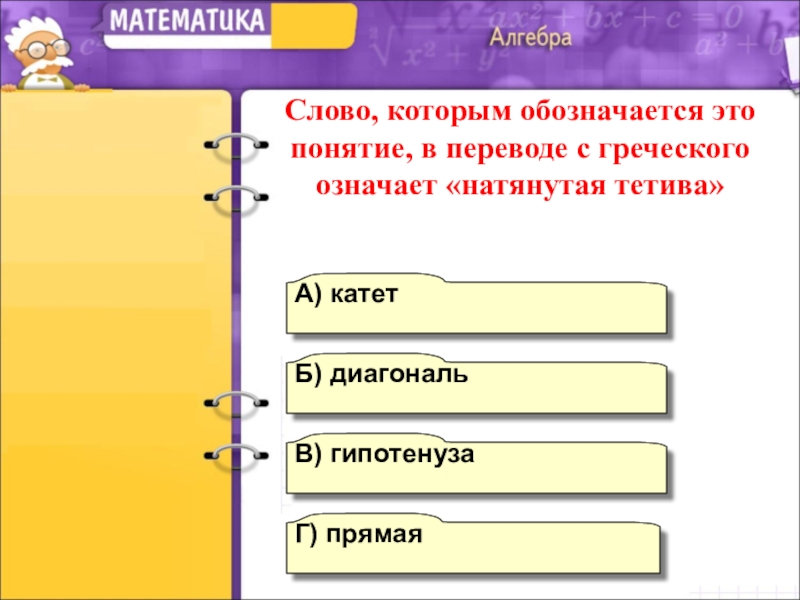 МАТЕМАТИКА

Алгебра

Слово, которым обозначается это понятие, в переводе с греческого означает «натянутая тетива»

А) катет

Б) диагональ

В) гипотенуза

Г) прямая